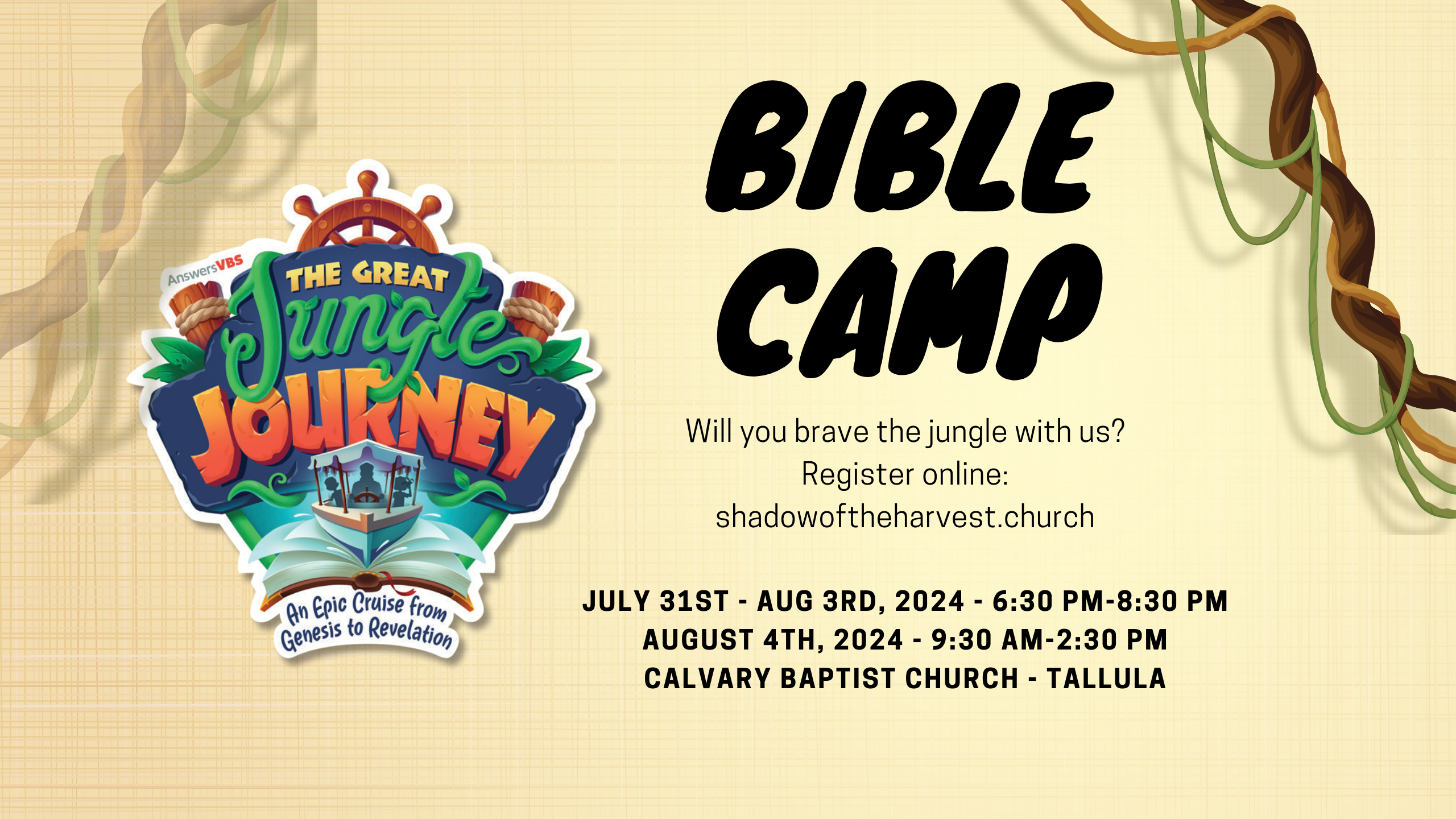 AnswersVBS
THE GREAT
Jungle
JOURNEY
An Epic Cruise from Genesis to Revelation

BIBLE CAMP

Will you brave the jungle with us?
Register online:
shadowoftheharvest.church

JULY 31ST - AUG 3RD, 2024 - 6:30 PM-8:30 PM
AUGUST 4TH, 2024 - 9:30 AM-2:30 PM
CALVARY BAPTIST CHURCH - TALLULA